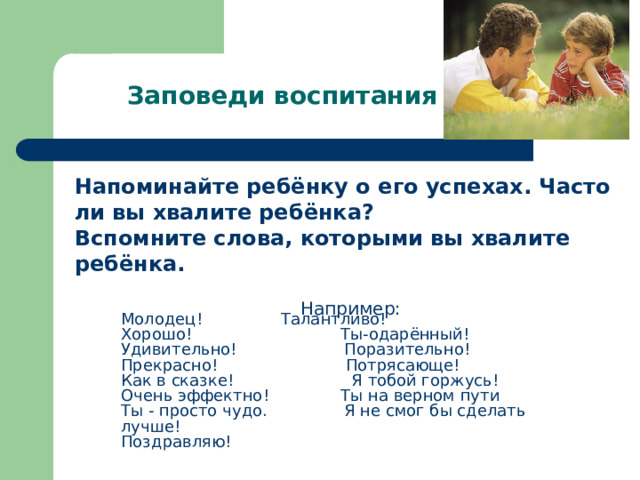 Заповеди воспитания

Напоминайте ребёнку о его успехах. Часто ли вы хвалите ребёнка?
Вспомните слова, которыми вы хвалите ребёнка.

Например:
Молодец! Талантливо!
Хорошо! Ты-одарённый!
Удивительно! Поразительно!
Прекрасно! Потрясающе!
Как в сказке! Я тобой горжусь!
Очень эффектно! Ты на верном пути
Ты - просто чудо. Я не смог бы сделать лучше!
Поздравляю!